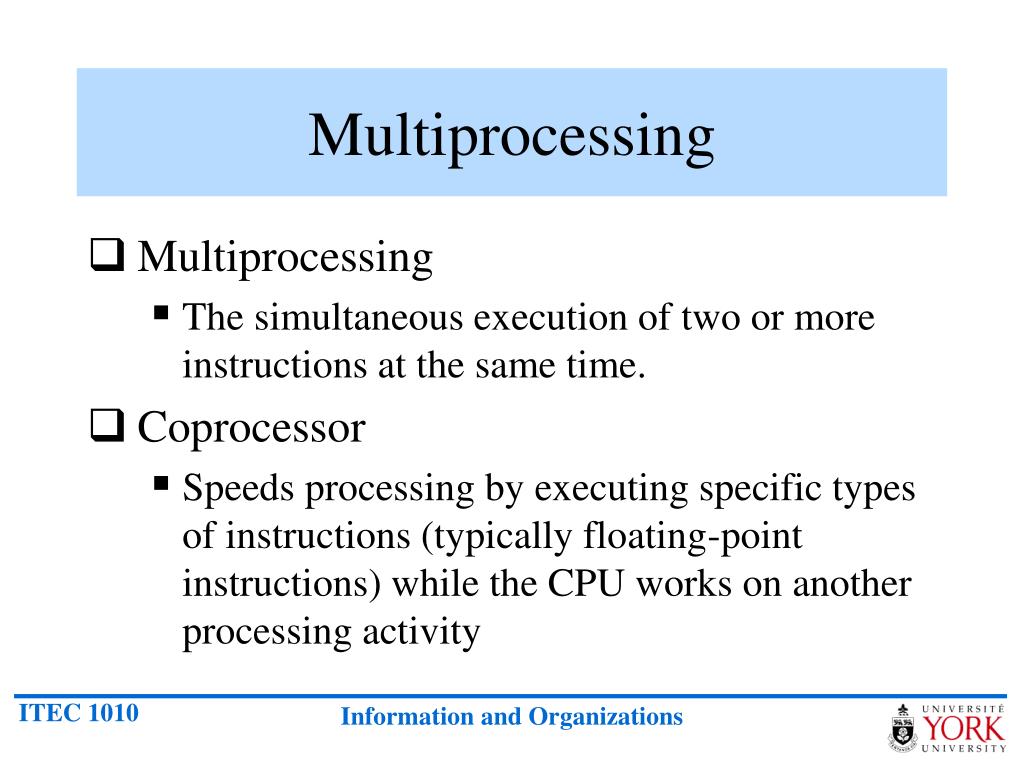 Multiprocessing

❑ Multiprocessing

▪ The simultaneous execution of two or more instructions at the same time.

❑ Coprocessor

▪ Speeds processing by executing specific types of instructions (typically floating-point instructions) while the CPU works on another processing activity

ITEC 1010

Information and Organizations

UNIVERSITÉ YORK UNIVERSITY